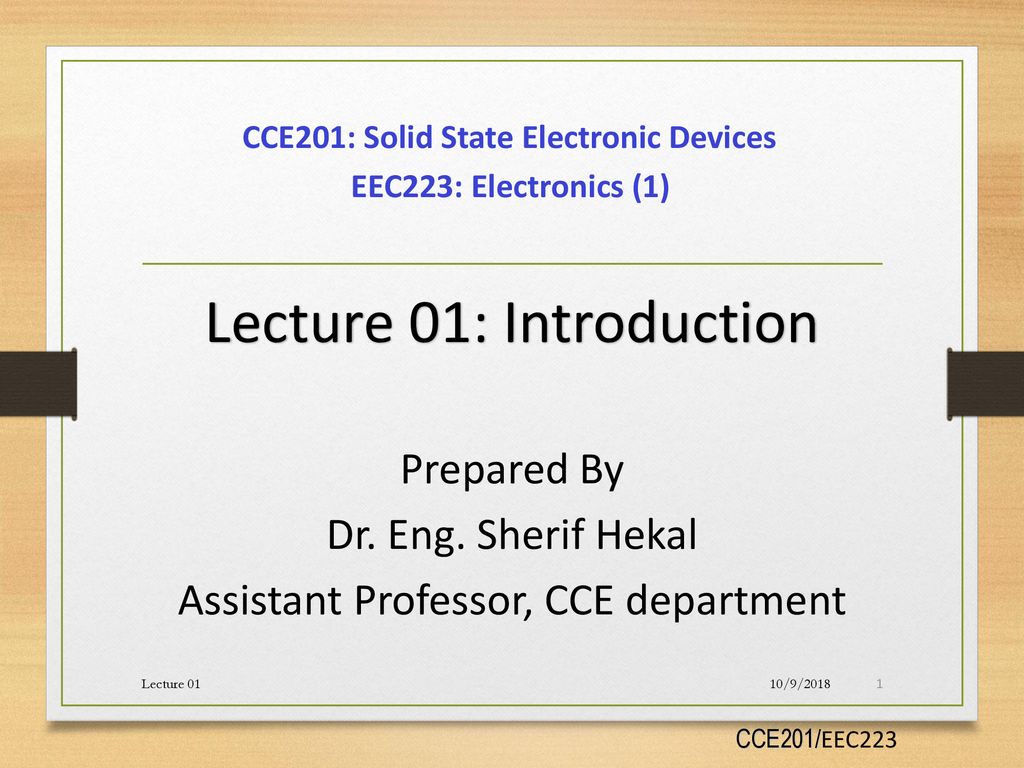 CCE201: Solid State Electronic Devices
EEC223: Electronics (1)

Lecture 01: Introduction

Prepared By
Dr. Eng. Sherif Hekal
Assistant Professor, CCE department

Lecture 01
10/9/2018
1

CCE201/EEC223